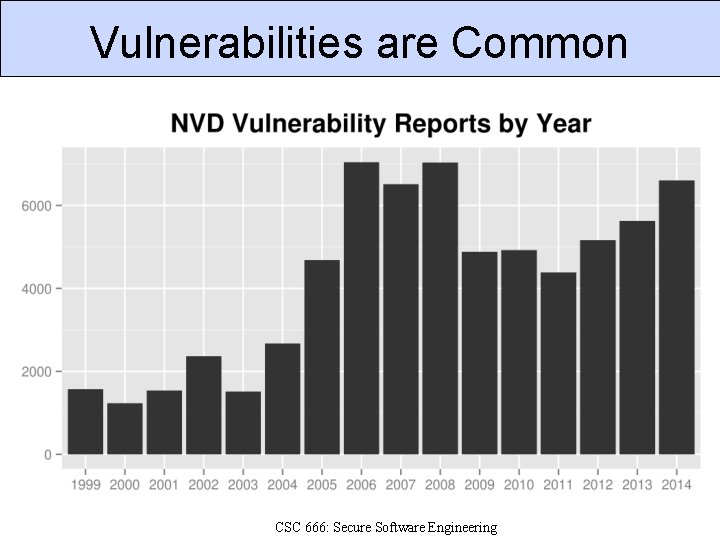 Vulnerabilities are Common

NVD Vulnerability Reports by Year

6000
4000
2000
0

1999 2000 2001 2002 2003 2004 2005 2006 2007 2008 2009 2010 2011 2012 2013 2014

CSC 666: Secure Software Engineering